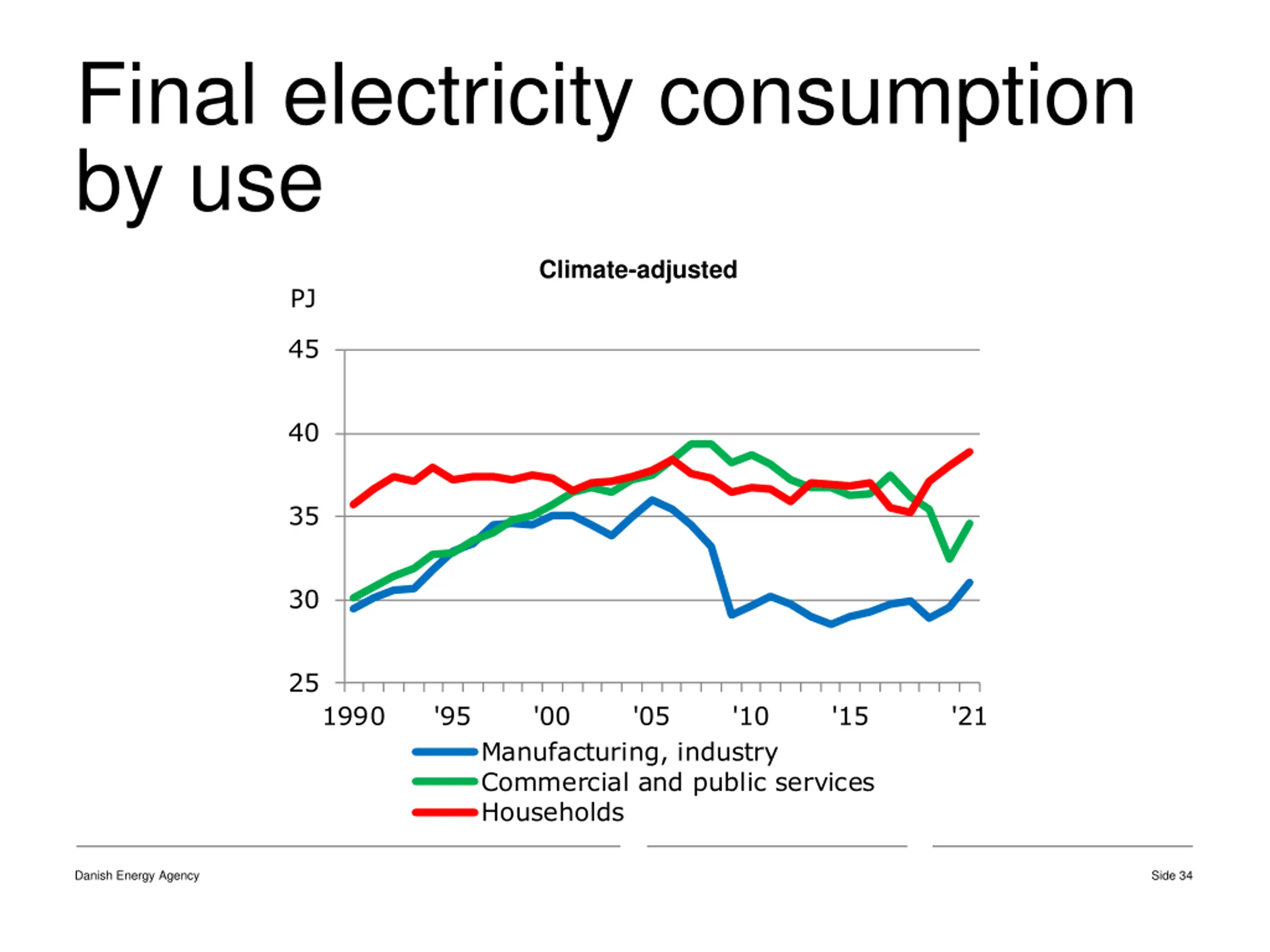 Final electricity consumption by use

Climate-adjusted

PJ

45
40
35
30
25

1990 '95 '00 '05 '10 '15 '21

Manufacturing, industry
Commercial and public services
Households

Danish Energy Agency

Side 34